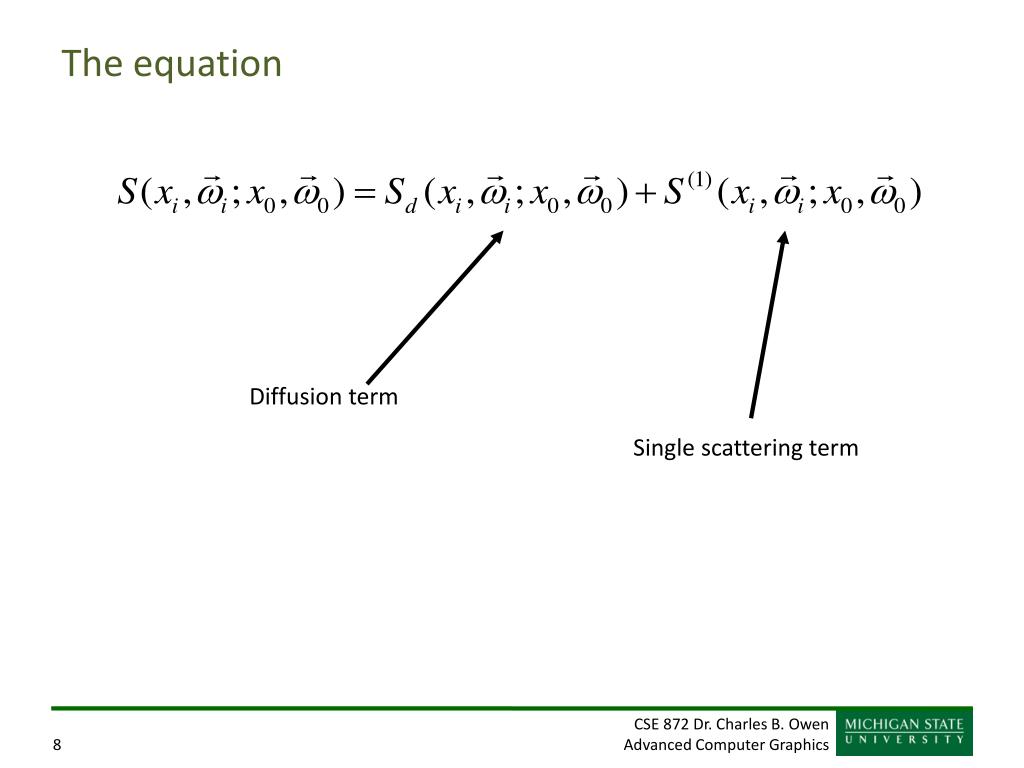 The equation

$S(x_i, \vec{\omega}_i; x_0, \vec{\omega}_0) = S_d(x_i, \vec{\omega}_i; x_0, \vec{\omega}_0) + S^{(1)}(x_i, \vec{\omega}_i; x_0, \vec{\omega}_0)$

Diffusion term

Single scattering term

8

CSE 872 Dr. Charles B. Owen
Advanced Computer Graphics

MICHIGAN STATE
UNIVERSITY